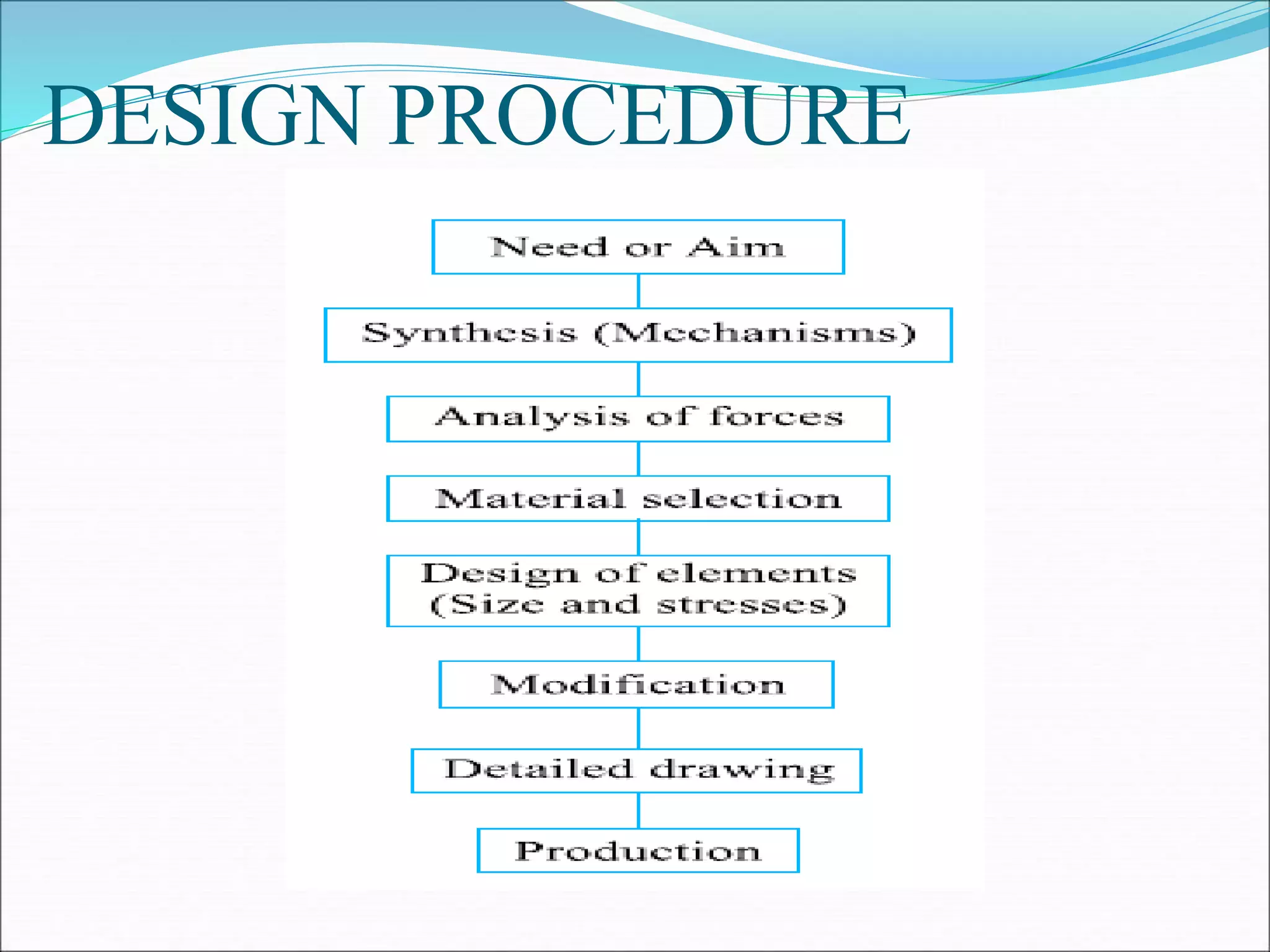 DESIGN PROCEDURE

Need or Aim

Synthesis (Mechanisms)

Analysis of forces

Material selection

Design of elements (Size and stresses)

Modification

Detailed drawing

Production